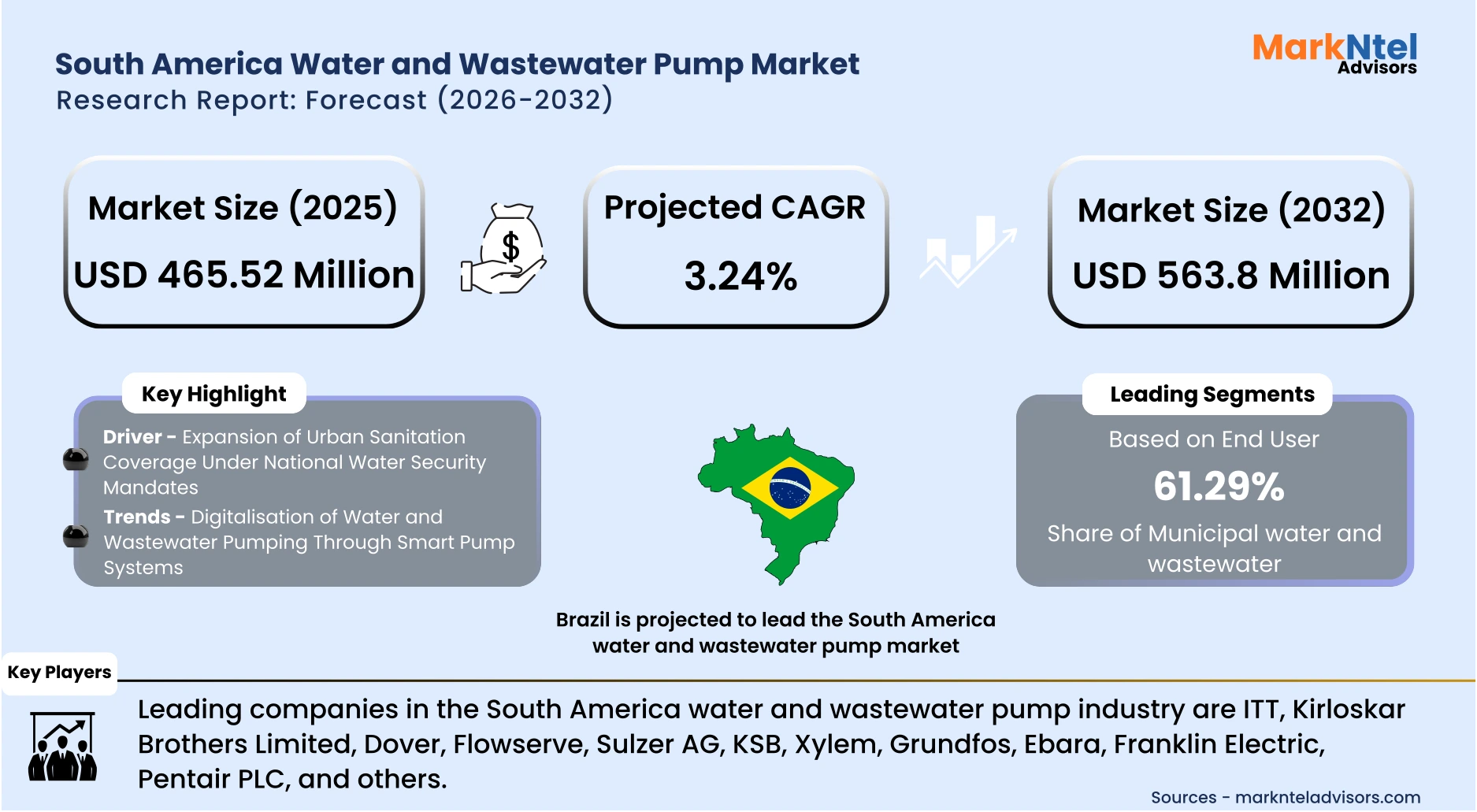 South America Water and Wastewater Pump Market
Research Report: Forecast (2026-2032)

MarkNtel Advisors

Market Size (2025)
USD 465.52 Million

$

Projected CAGR
3.24%

Market Size (2032)
USD 563.8 Million

Key Highlight

Driver - Expansion of Urban Sanitation Coverage Under National Water Security Mandates

Trends - Digitalisation of Water and Wastewater Pumping Through Smart Pump Systems

Brazil is projected to lead the South America water and wastewater pump market

Leading Segments

Based on End User
61.29%
Share of Municipal water and wastewater

Key Players

Leading companies in the South America water and wastewater pump industry are ITT, Kirloskar Brothers Limited, Dover, Flowserve, Sulzer AG, KSB, Xylem, Grundfos, Ebara, Franklin Electric, Pentair PLC, and others.

Sources - marknteladvisors.com